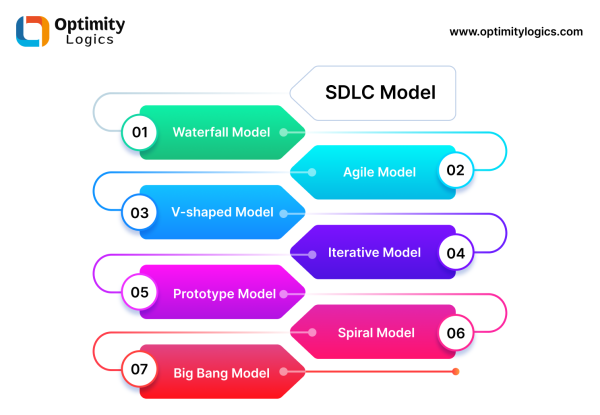 Optimity Logics

www.optimitylogics.com

SDLC Model

01 Waterfall Model

Agile Model 02

03 V-shaped Model

Iterative Model 04

05 Prototype Model

Spiral Model 06

07 Big Bang Model